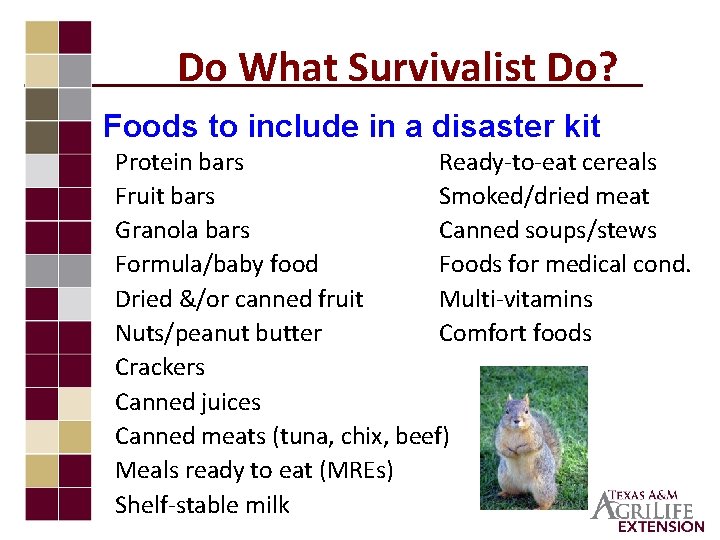 Do What Survivalist Do?

Foods to include in a disaster kit

Protein bars
Fruit bars
Granola bars
Formula/baby food
Dried &/or canned fruit
Nuts/peanut butter
Crackers
Canned juices
Canned meats (tuna, chix, beef)
Meals ready to eat (MREs)
Shelf-stable milk

Ready-to-eat cereals
Smoked/dried meat
Canned soups/stews
Foods for medical cond.
Multi-vitamins
Comfort foods

TEXAS A&M AGRILIFE EXTENSION